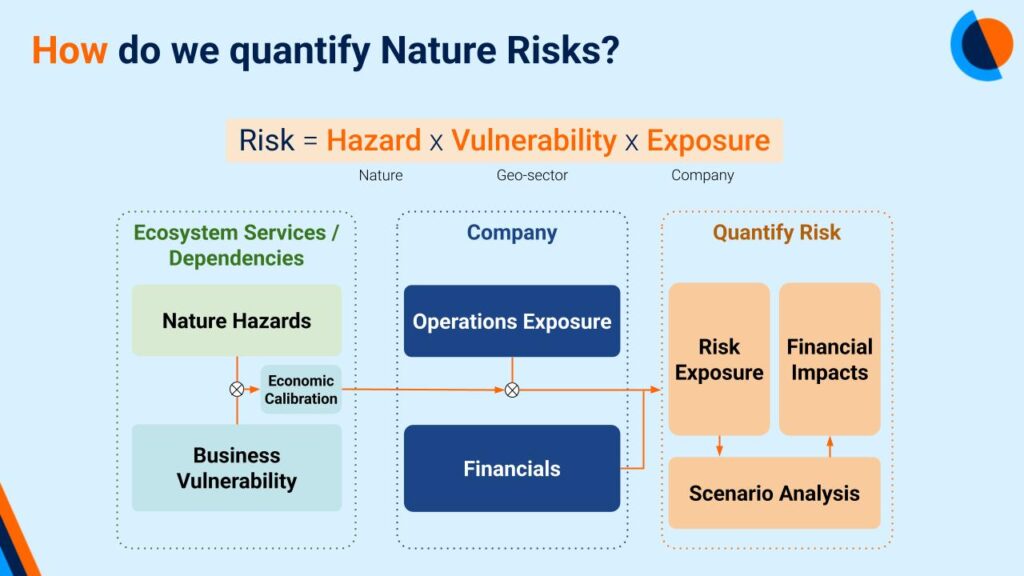 How do we quantify Nature Risks?

Risk = Hazard x Vulnerability x Exposure

Nature Geo-sector Company

Ecosystem Services / Dependencies

Nature Hazards

Economic Calibration

Business Vulnerability

Company

Operations Exposure

Financials

Quantify Risk

Risk Exposure

Financial Impacts

Scenario Analysis